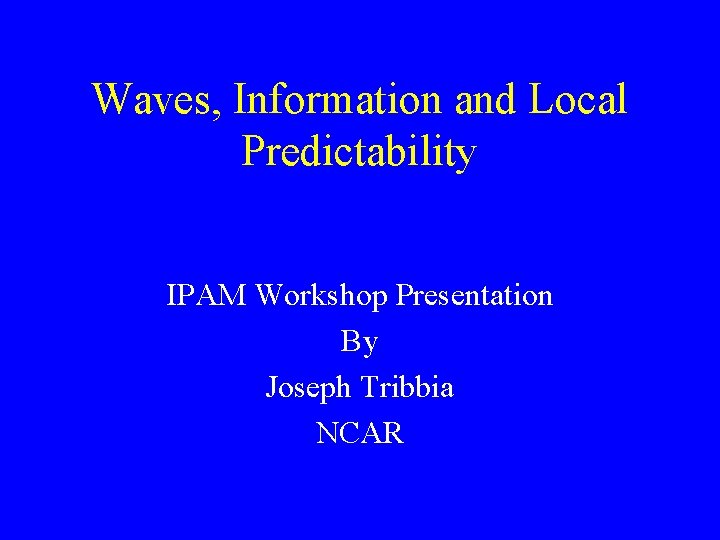 Waves, Information and Local Predictability

IPAM Workshop Presentation
By
Joseph Tribbia
NCAR